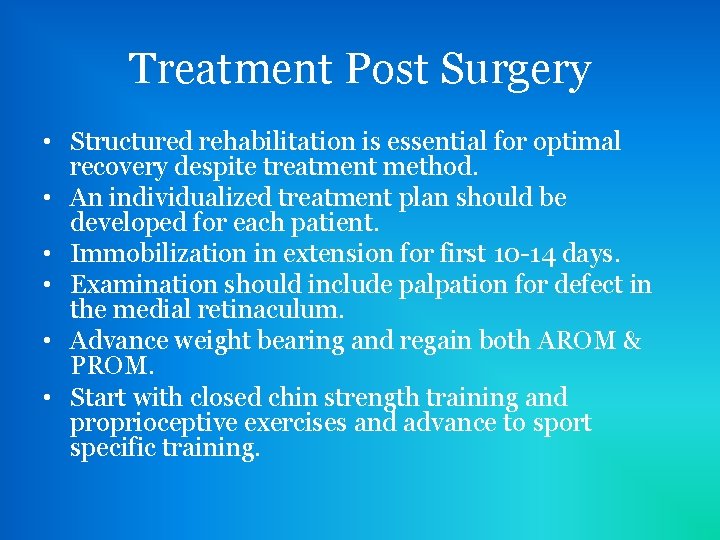 Treatment Post Surgery

• Structured rehabilitation is essential for optimal recovery despite treatment method.
• An individualized treatment plan should be developed for each patient.
• Immobilization in extension for first 10-14 days.
• Examination should include palpation for defect in the medial retinaculum.
• Advance weight bearing and regain both AROM & PROM.
• Start with closed chin strength training and proprioceptive exercises and advance to sport specific training.